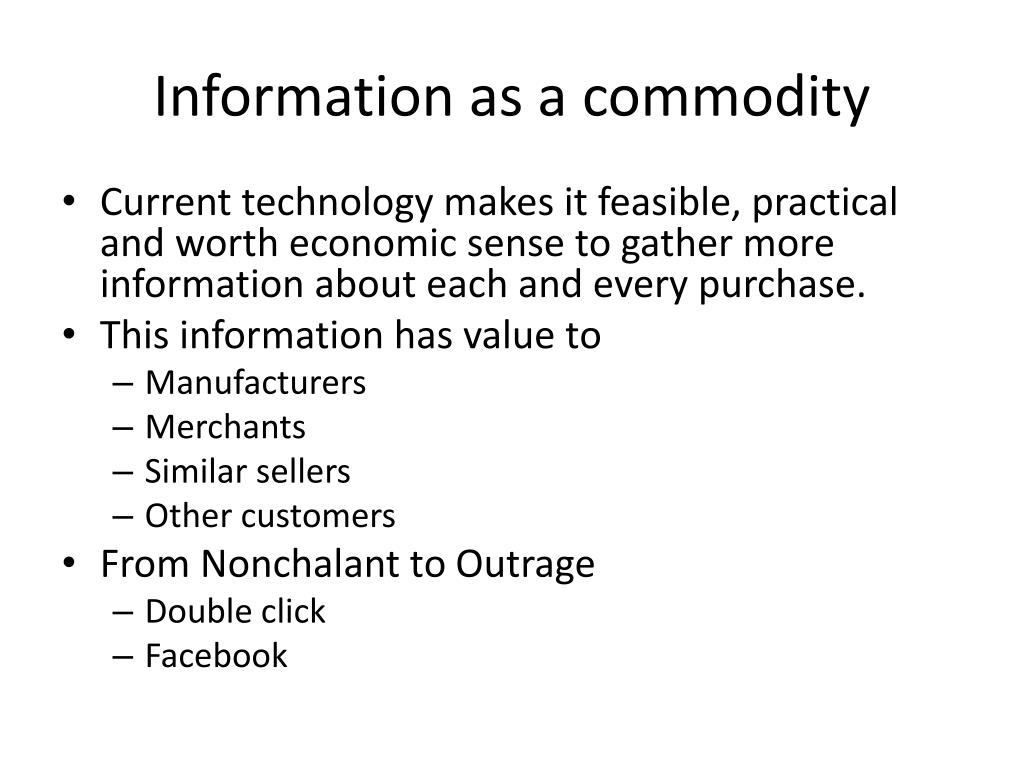 Information as a commodity

• Current technology makes it feasible, practical and worth economic sense to gather more information about each and every purchase.
• This information has value to
– Manufacturers
– Merchants
– Similar sellers
– Other customers
• From Nonchalant to Outrage
– Double click
– Facebook